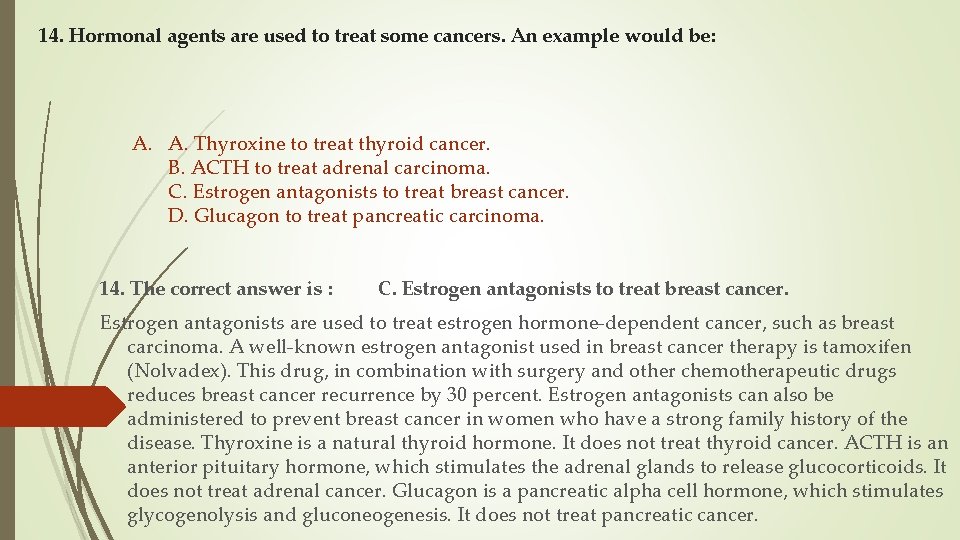 14. Hormonal agents are used to treat some cancers. An example would be:

A. A. Thyroxine to treat thyroid cancer.
B. ACTH to treat adrenal carcinoma.
C. Estrogen antagonists to treat breast cancer.
D. Glucagon to treat pancreatic carcinoma.

14. The correct answer is : C. Estrogen antagonists to treat breast cancer.

Estrogen antagonists are used to treat estrogen hormone-dependent cancer, such as breast carcinoma. A well-known estrogen antagonist used in breast cancer therapy is tamoxifen (Nolvadex). This drug, in combination with surgery and other chemotherapeutic drugs reduces breast cancer recurrence by 30 percent. Estrogen antagonists can also be administered to prevent breast cancer in women who have a strong family history of the disease. Thyroxine is a natural thyroid hormone. It does not treat thyroid cancer. ACTH is an anterior pituitary hormone, which stimulates the adrenal glands to release glucocorticoids. It does not treat adrenal cancer. Glucagon is a pancreatic alpha cell hormone, which stimulates glycogenolysis and gluconeogenesis. It does not treat pancreatic cancer.